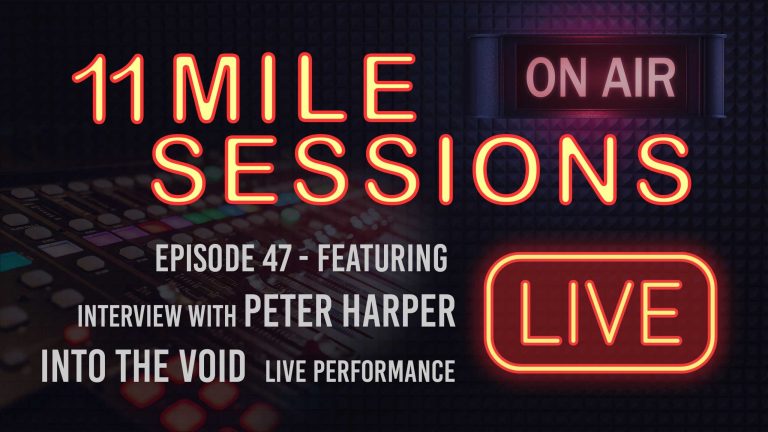 11 MILE
SESSIONS

ON AIR

EPISODE 47 - FEATURING
INTERVIEW WITH PETER HARPER
INTO THE VOID LIVE PERFORMANCE

LIVE